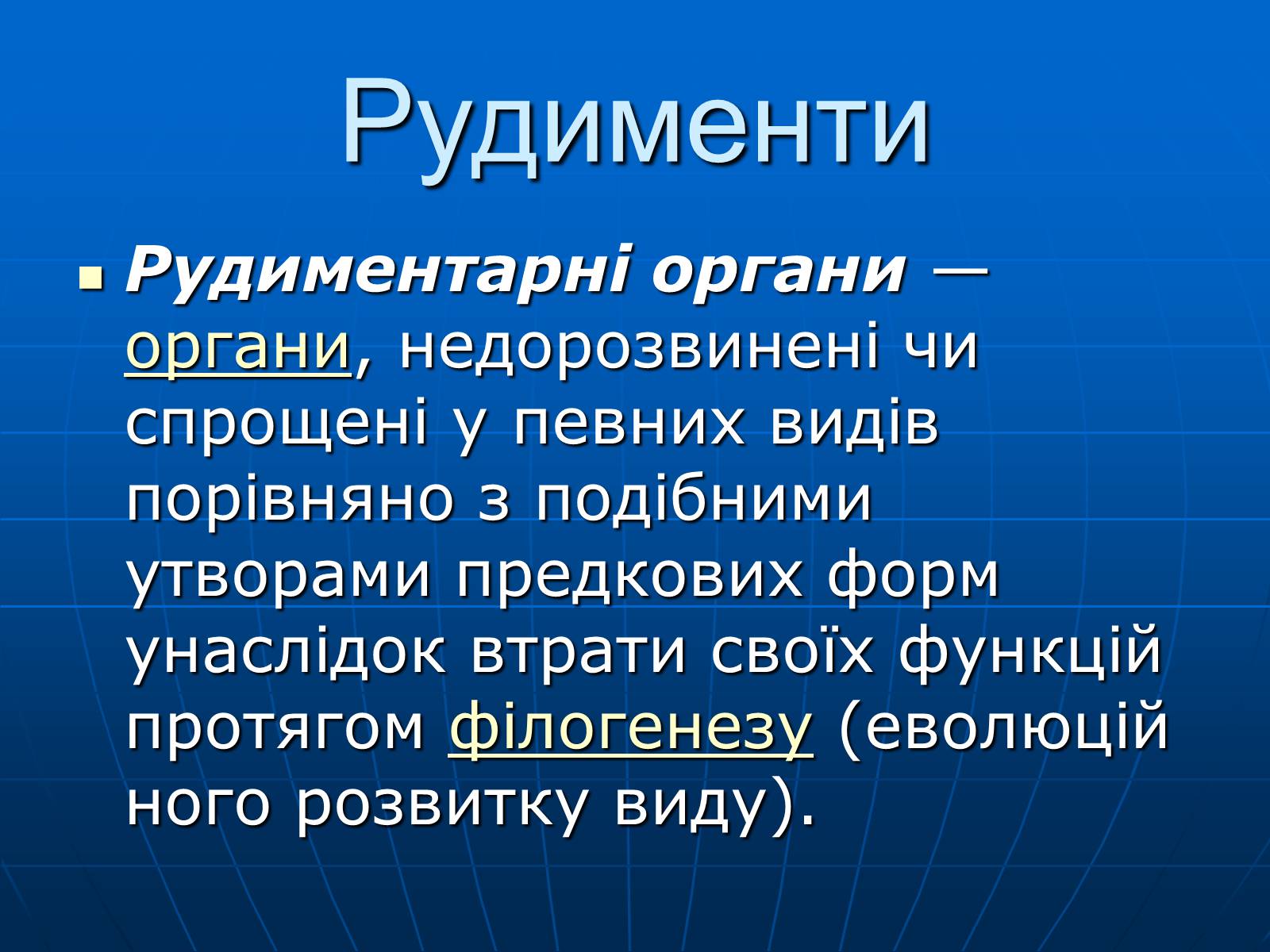 Рудименти

Рудиментарні органи — органи, недорозвинені чи спрощені у певних видів порівняно з подібними утворами предкових форм унаслідок втрати своїх функцій протягом філогенезу (еволюцій ного розвитку виду).